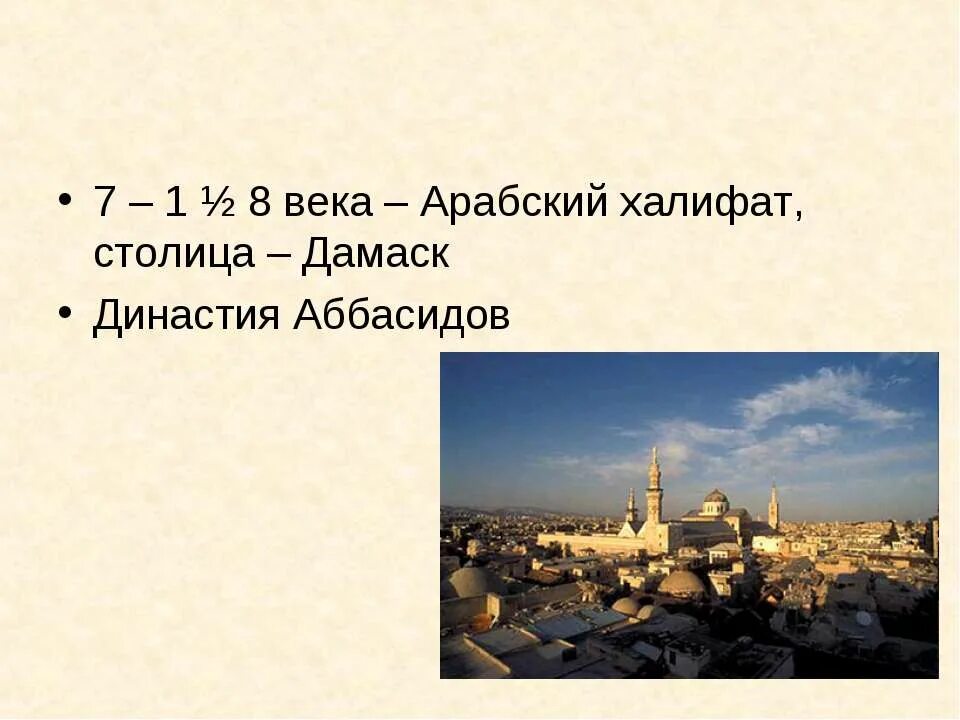 • 7 – 1 ½ 8 века – Арабский халифат, столица – Дамаск
• Династия Аббасидов